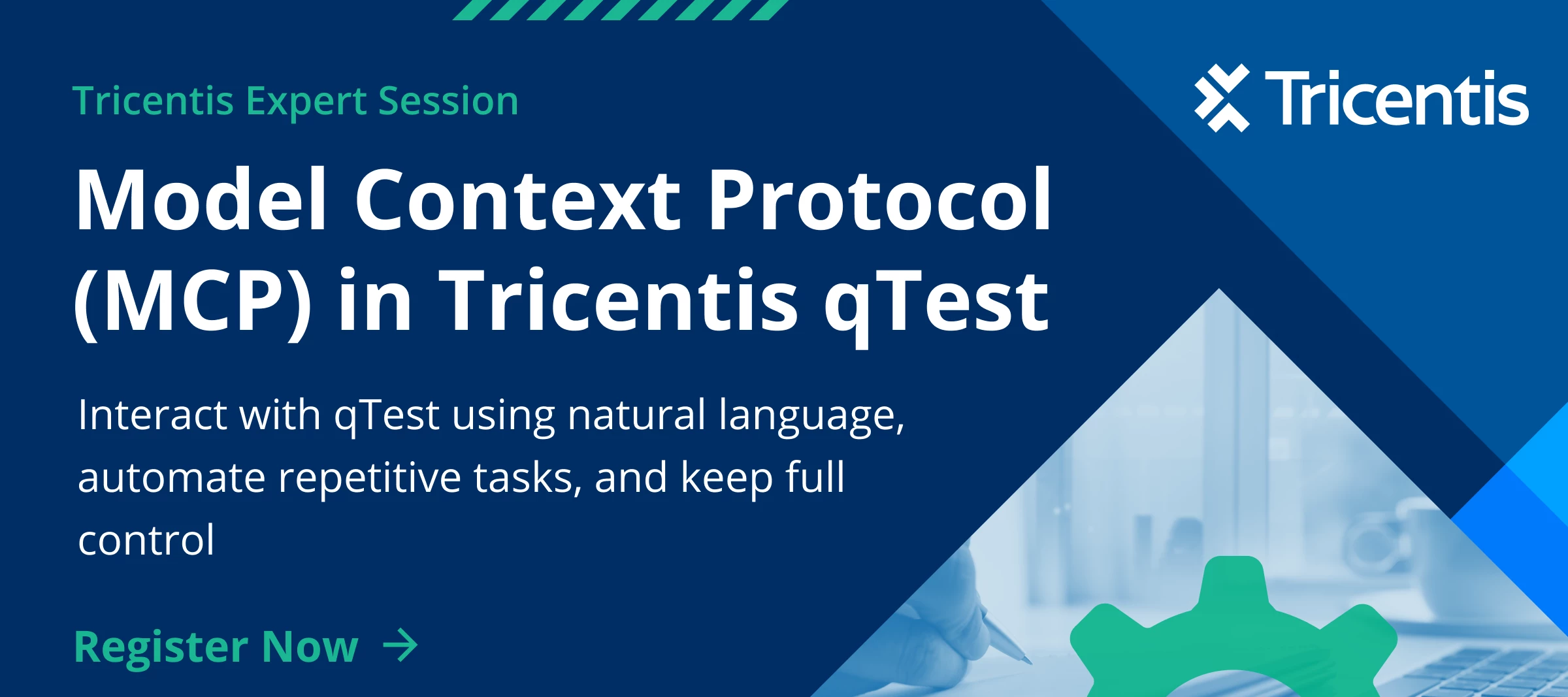 Tricentis Expert Session

Tricentis

Model Context Protocol (MCP) in Tricentis qTest

Interact with qTest using natural language, automate repetitive tasks, and keep full control

Register Now →